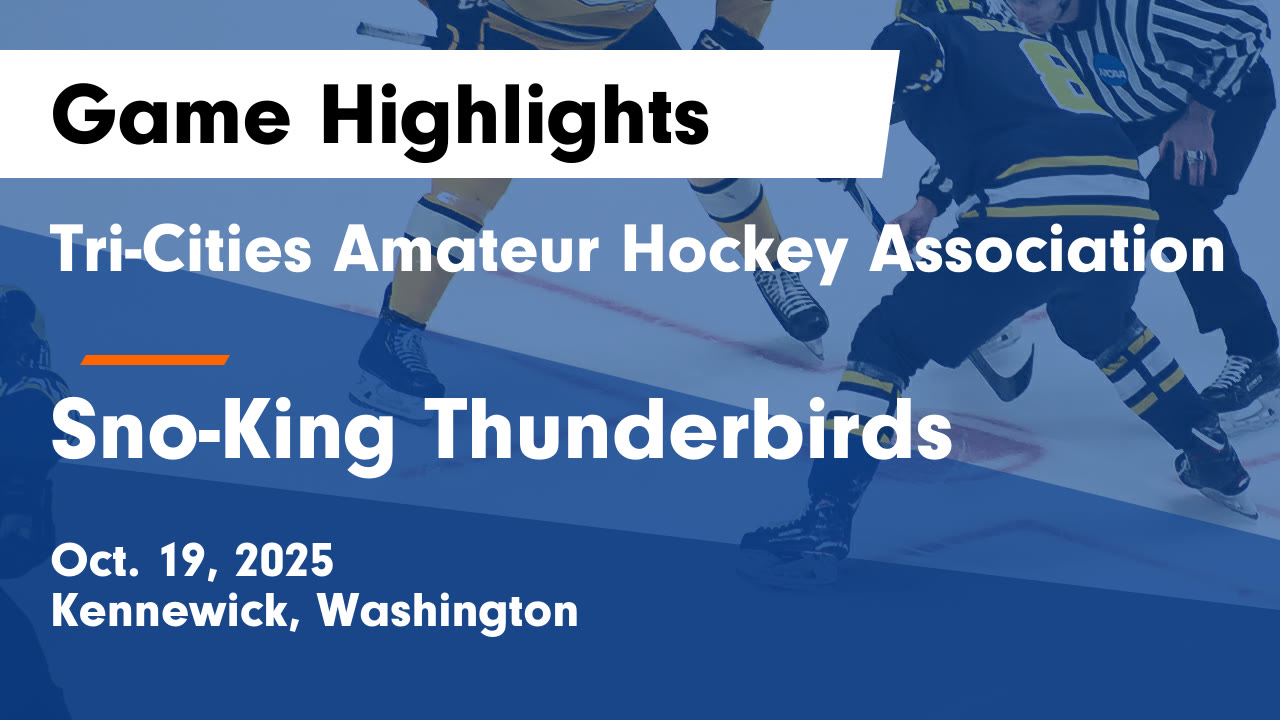 Game Highlights

Tri-Cities Amateur Hockey Association

Sno-King Thunderbirds

Oct. 19, 2025
Kennewick, Washington